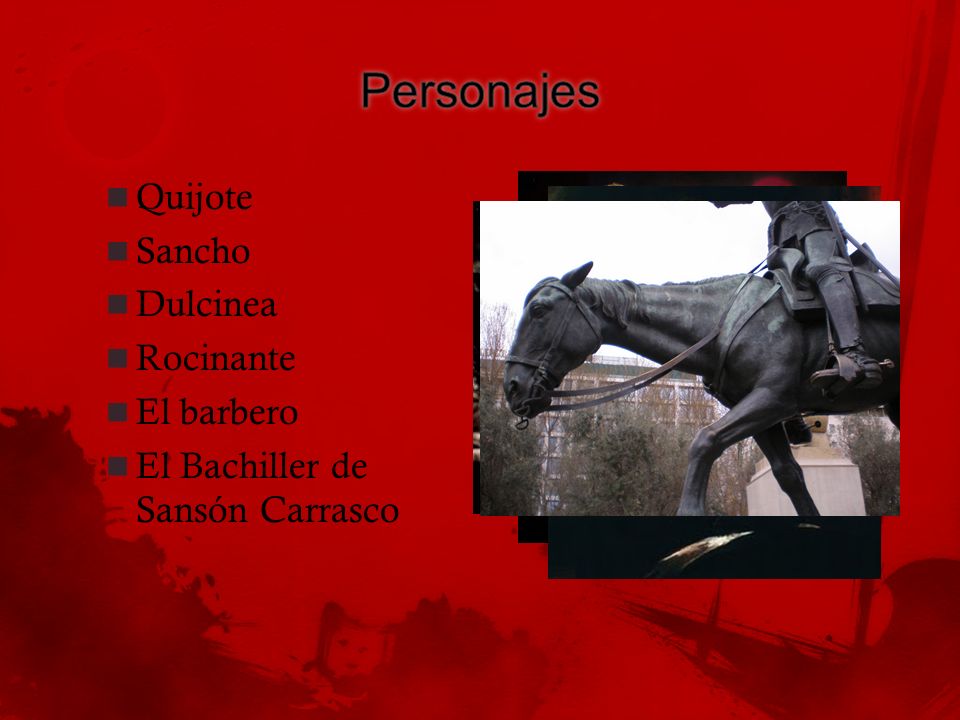 Personajes

Quijote
Sancho
Dulcinea
Rocinante
El barbero
El Bachiller de Sansón Carrasco